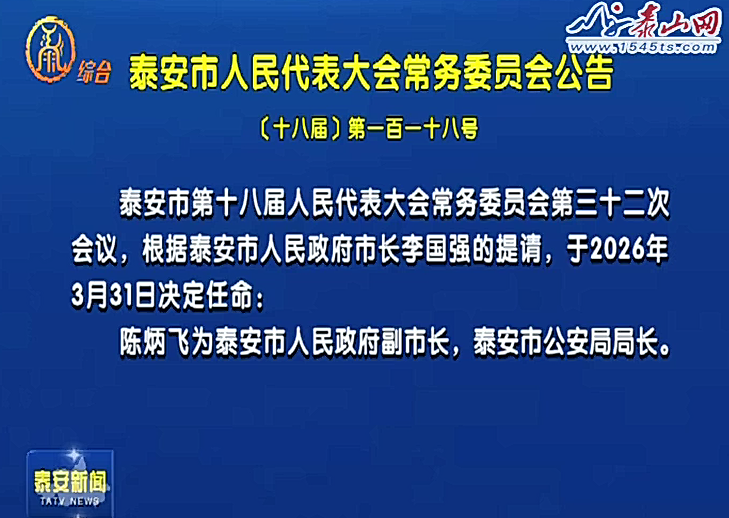 综合

泰山网
www.1545ts.com

泰安市人民代表大会常务委员会公告

〔十八届〕第一百一十八号

泰安市第十八届人民代表大会常务委员会第三十二次会议，根据泰安市人民政府市长李国强的提请，于2026年3月31日决定任命：

陈炳飞为泰安市人民政府副市长，泰安市公安局局长。

泰安新闻
TATV NEWS